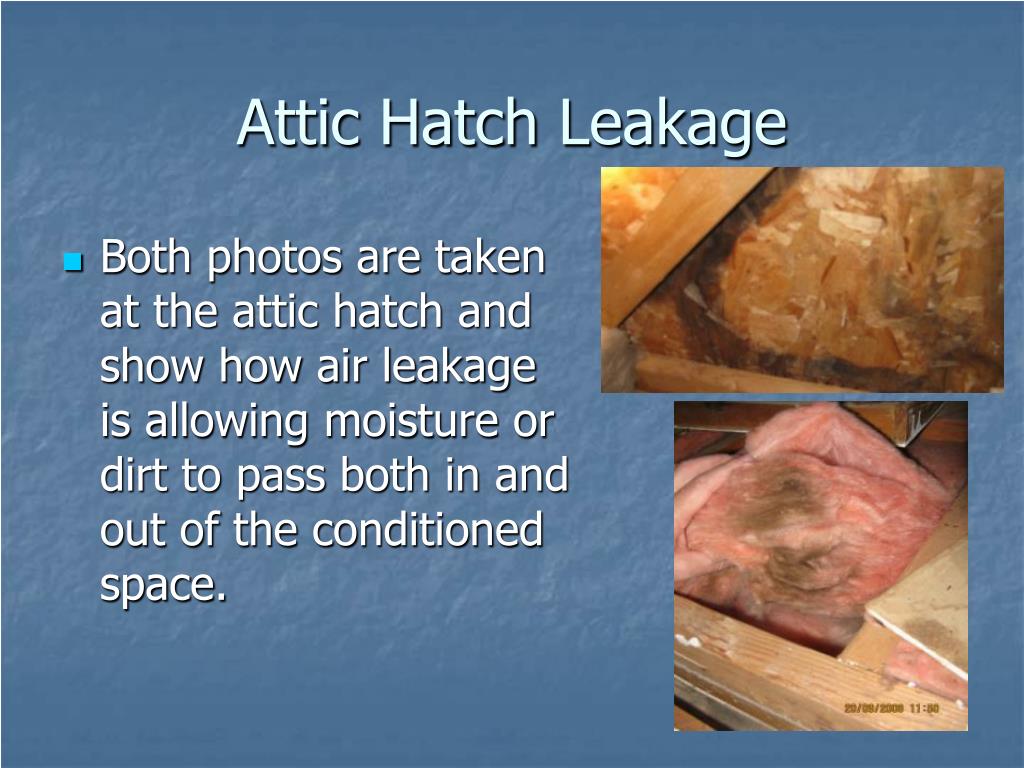 Attic Hatch Leakage

Both photos are taken at the attic hatch and show how air leakage is allowing moisture or dirt to pass both in and out of the conditioned space.

29/09/2009 11:50